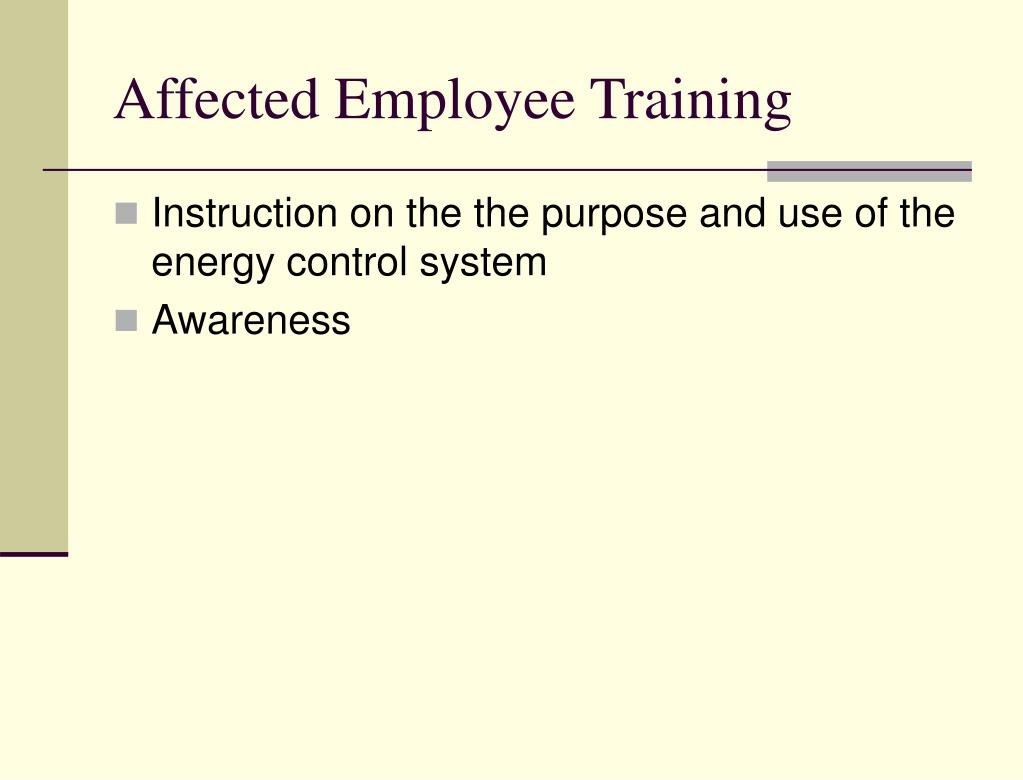 Affected Employee Training

Instruction on the the purpose and use of the energy control system

Awareness